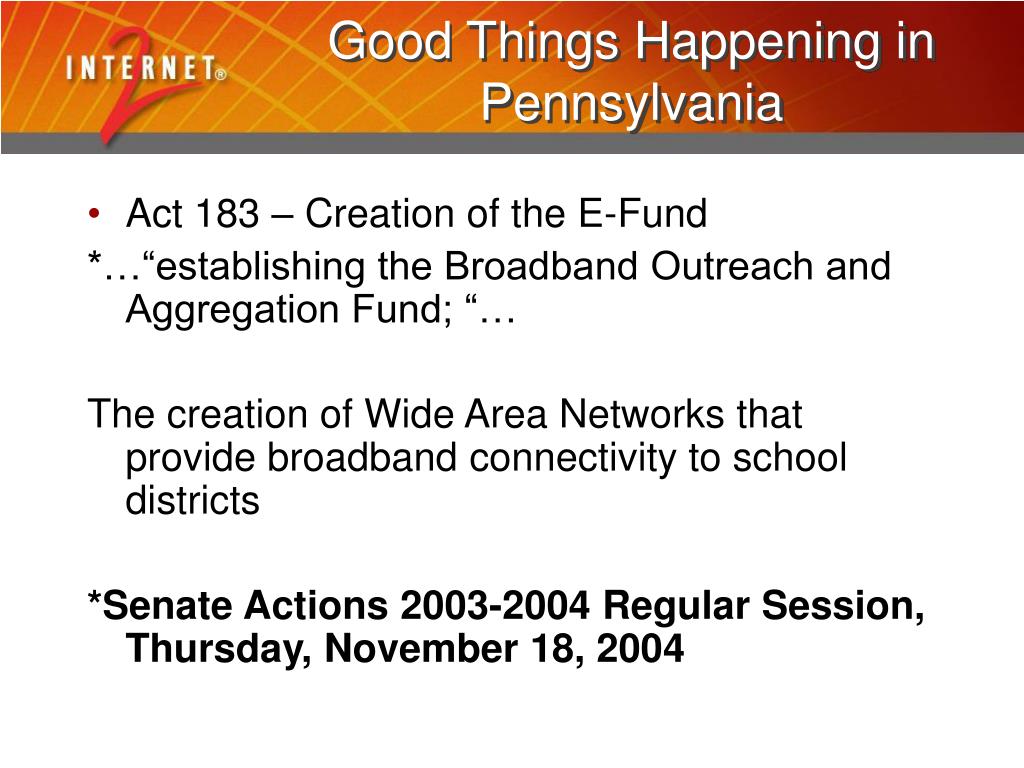 INTERNET® 2

Good Things Happening in Pennsylvania

• Act 183 – Creation of the E-Fund

*…“establishing the Broadband Outreach and Aggregation Fund; “…

The creation of Wide Area Networks that provide broadband connectivity to school districts

*Senate Actions 2003-2004 Regular Session, Thursday, November 18, 2004